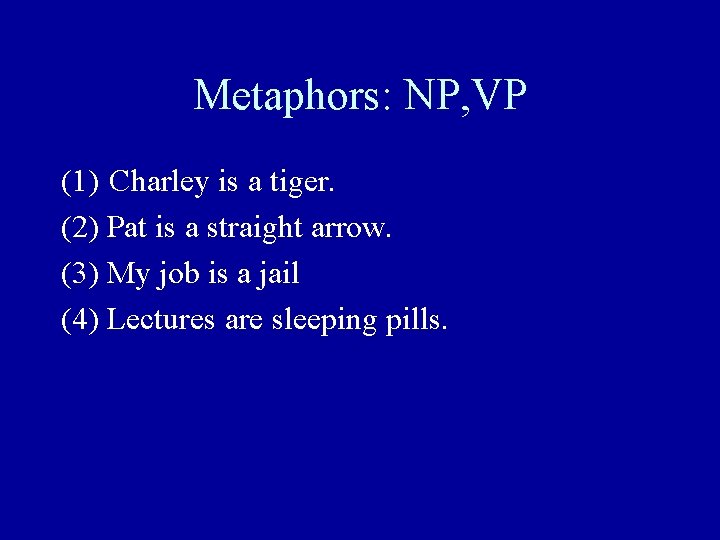 Metaphors: NP,VP

(1) Charley is a tiger.
(2) Pat is a straight arrow.
(3) My job is a jail
(4) Lectures are sleeping pills.